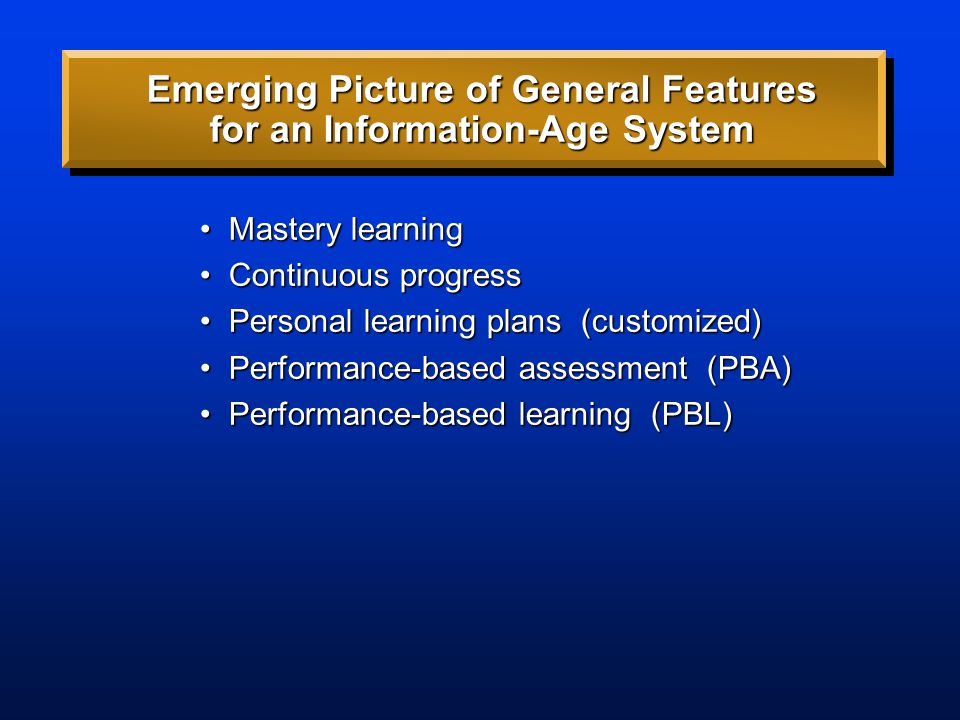 Emerging Picture of General Features for an Information-Age System

• Mastery learning
• Continuous progress
• Personal learning plans (customized)
• Performance-based assessment (PBA)
• Performance-based learning (PBL)